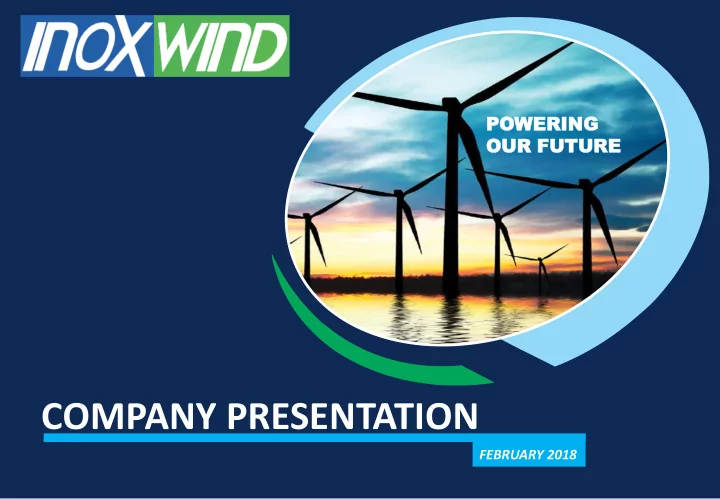 INOX WIND

POWERING OUR FUTURE

COMPANY PRESENTATION

FEBRUARY 2018